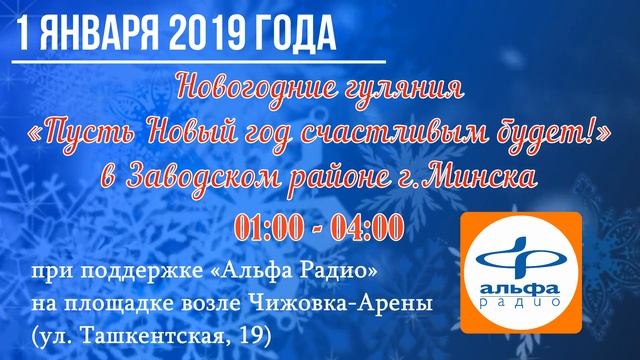 1 ЯНВАРЯ 2019 ГОДА

Новогодние гуляния «Пусть Новый год счастливым будет!» в Заводском районе г.Минска

01:00 - 04:00

при поддержке «Альфа Радио» на площадке возле Чижовка-Арены (ул. Ташкентская, 19)

альфа радио